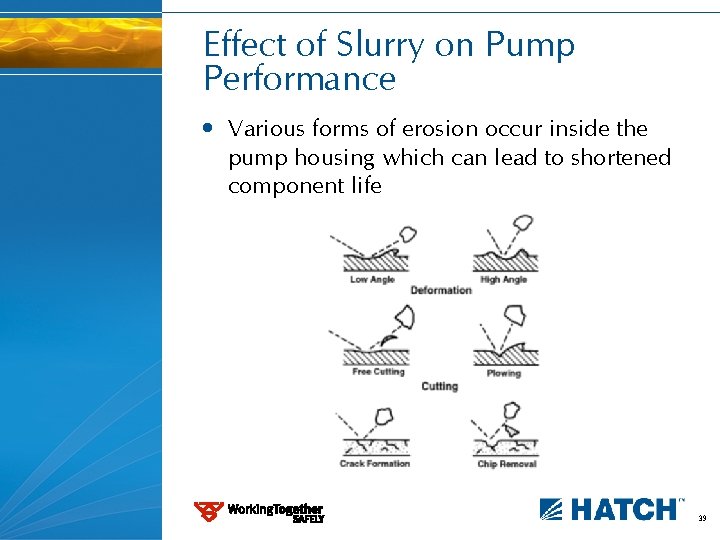 Effect of Slurry on Pump Performance

• Various forms of erosion occur inside the pump housing which can lead to shortened component life

Low Angle
High Angle
Deformation

Free Cutting
Plowing
Cutting

Crack Formation
Chip Removal

WorkingTogether SAFELY

HATCH™

39